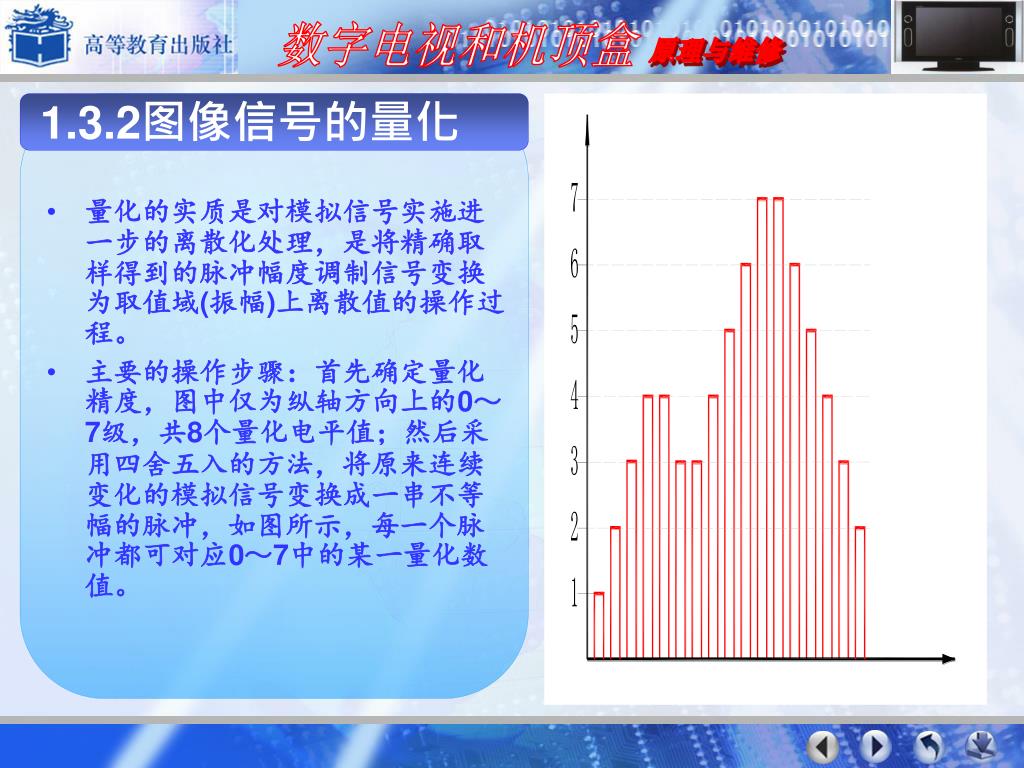 高等教育出版社

数字电视和机顶盒 原理与维修

1.3.2图像信号的量化

• 量化的实质是对模拟信号实施进一步的离散化处理，是将精确取样得到的脉冲幅度调制信号变换为取值域(振幅)上离散值的操作过程。

• 主要的操作步骤：首先确定量化精度，图中仅为纵轴方向上的0～7级，共8个量化电平值；然后采用四舍五入的方法，将原来连续变化的模拟信号变换成一串不等幅的脉冲，如图所示，每一个脉冲都可对应0～7中的某一量化数值。

7
6
5
4
3
2
1